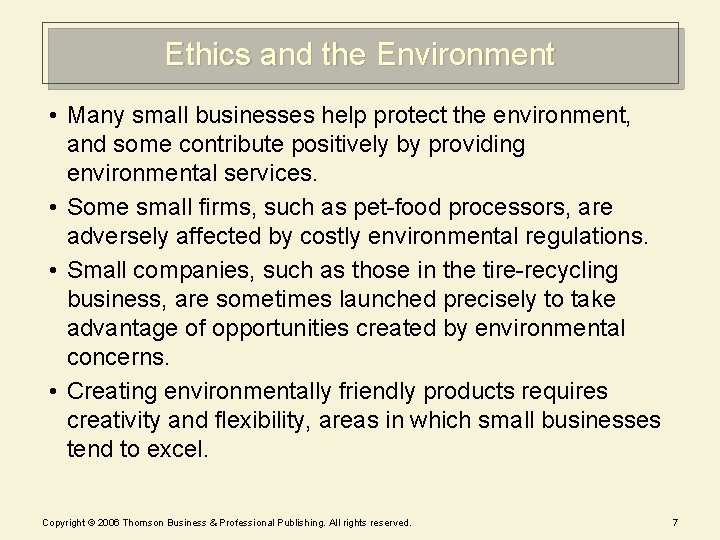 Ethics and the Environment

• Many small businesses help protect the environment, and some contribute positively by providing environmental services.

• Some small firms, such as pet-food processors, are adversely affected by costly environmental regulations.

• Small companies, such as those in the tire-recycling business, are sometimes launched precisely to take advantage of opportunities created by environmental concerns.

• Creating environmentally friendly products requires creativity and flexibility, areas in which small businesses tend to excel.

Copyright © 2006 Thomson Business & Professional Publishing. All rights reserved.

7